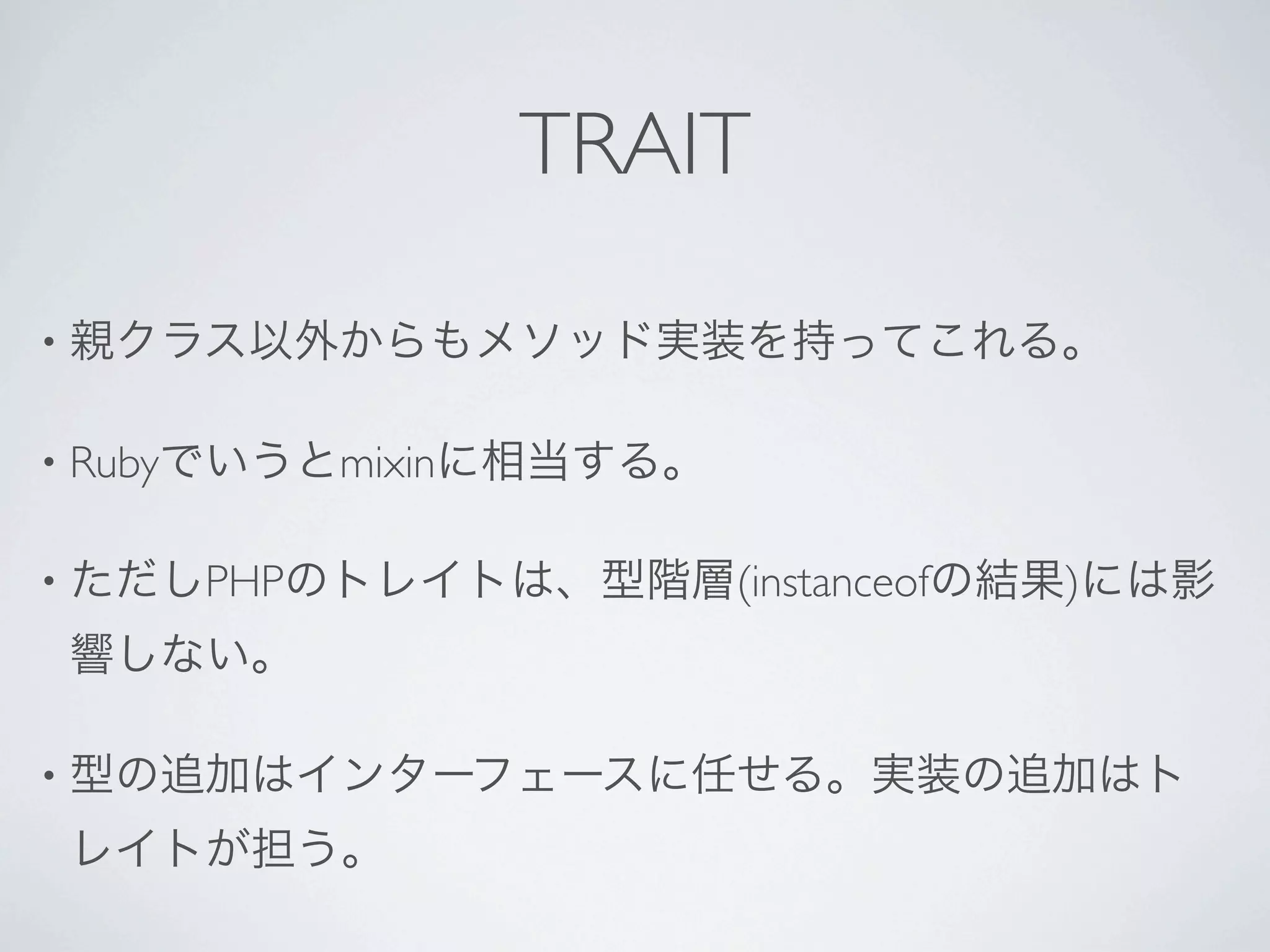 TRAIT

• 親クラス以外からもメソッド実装を持ってこれる。

• Rubyでいうとmixinに相当する。

• ただしPHPのトレイトは、型階層(instanceofの結果)には影響しない。

• 型の追加はインターフェースに任せる。実装の追加はトレイトが担う。